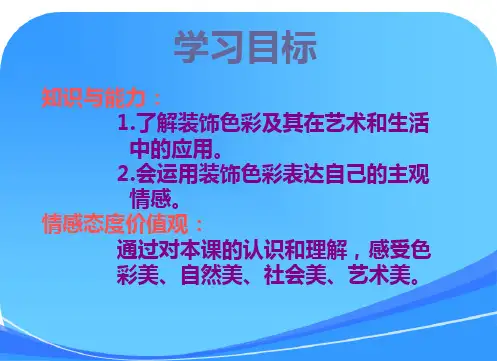 学习目标

知识与能力：

1.了解装饰色彩及其在艺术和生活中的应用。

2.会运用装饰色彩表达自己的主观情感。

情感态度价值观：

通过对本课的认识和理解，感受色彩美、自然美、社会美、艺术美。